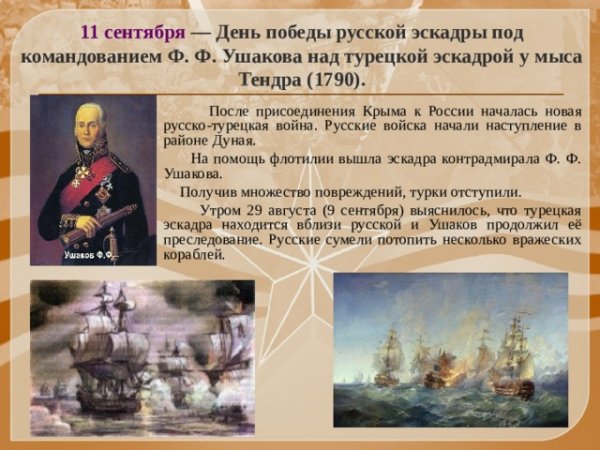 11 сентября — День победы русской эскадры под командованием Ф. Ф. Ушакова над турецкой эскадрой у мыса Тендра (1790).

Ушаков Ф.Ф.

После присоединения Крыма к России началась новая русско-турецкая война. Русские войска начали наступление в районе Дуная.

На помощь флотилии вышла эскадра контрадмирала Ф. Ф. Ушакова.

Получив множество повреждений, турки отступили.

Утром 29 августа (9 сентября) выяснилось, что турецкая эскадра находится вблизи русской и Ушаков продолжил её преследование. Русские сумели потопить несколько вражеских кораблей.